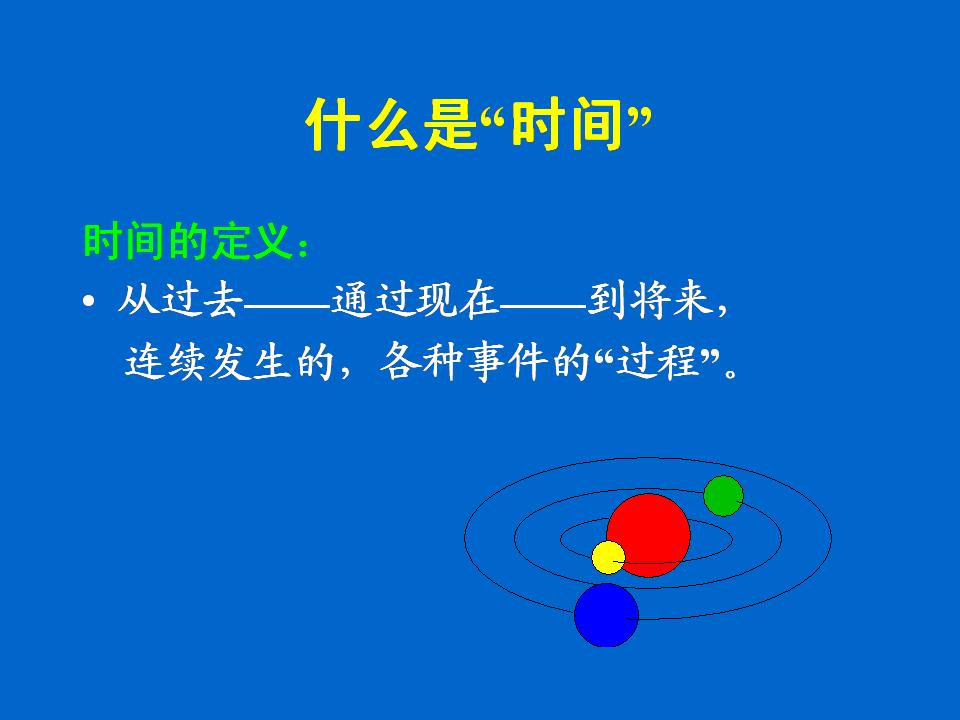 什么是“时间”

时间的定义：

• 从过去——通过现在——到将来，连续发生的，各种事件的“过程”。